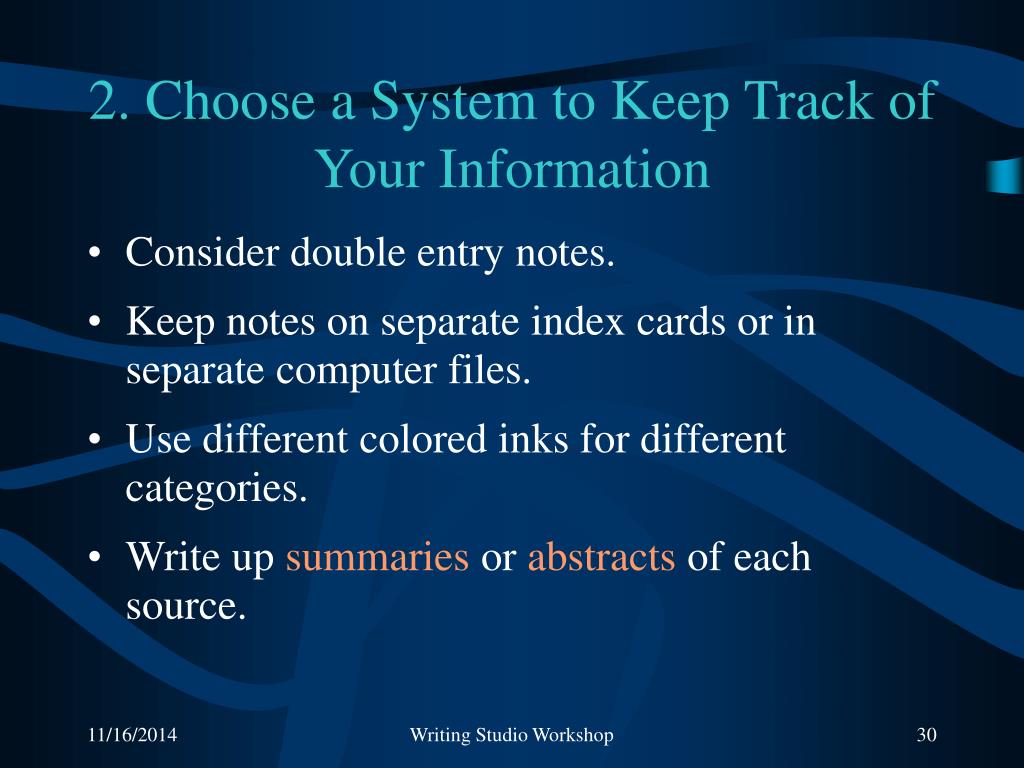 2. Choose a System to Keep Track of Your Information

• Consider double entry notes.

• Keep notes on separate index cards or in separate computer files.

• Use different colored inks for different categories.

• Write up summaries or abstracts of each source.

11/16/2014

Writing Studio Workshop

30